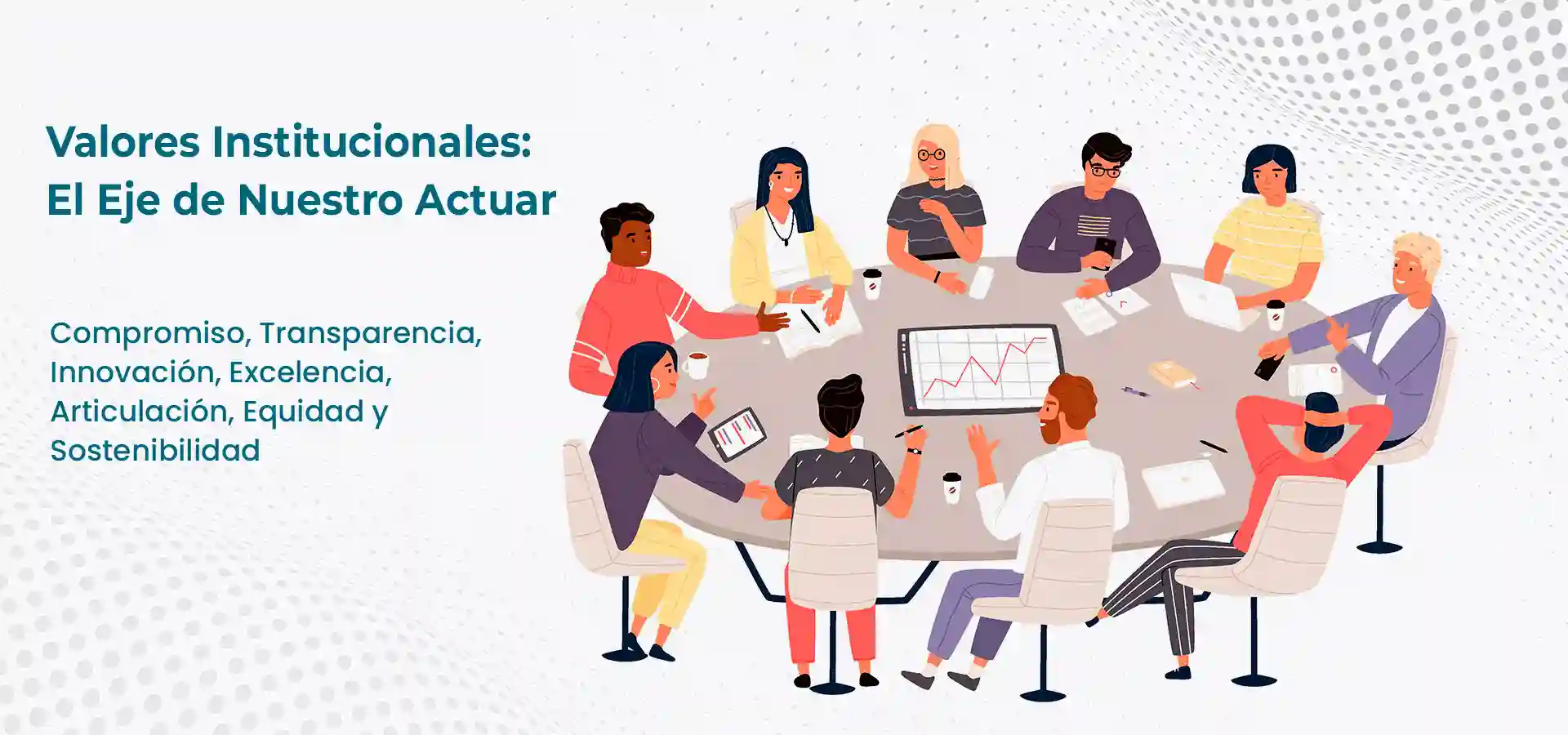 Valores Institucionales:
El Eje de Nuestro Actuar

Compromiso, Transparencia, Innovación, Excelencia, Articulación, Equidad y Sostenibilidad